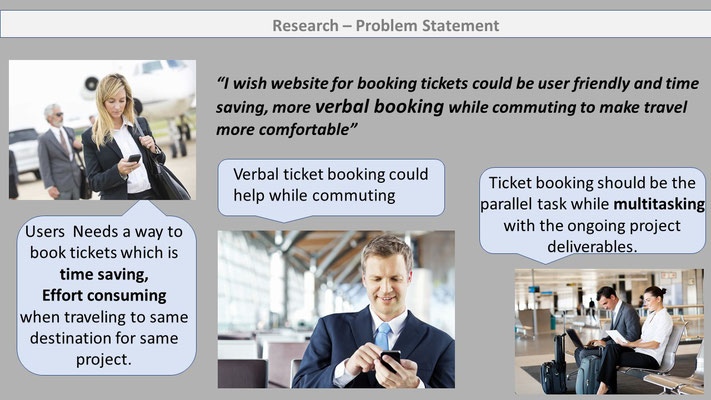 Research – Problem Statement

"I wish website for booking tickets could be user friendly and time saving, more verbal booking while commuting to make travel more comfortable"

Users Needs a way to book tickets which is time saving, Effort consuming when traveling to same destination for same project.

Verbal ticket booking could help while commuting

Ticket booking should be the parallel task while multitasking with the ongoing project deliverables.